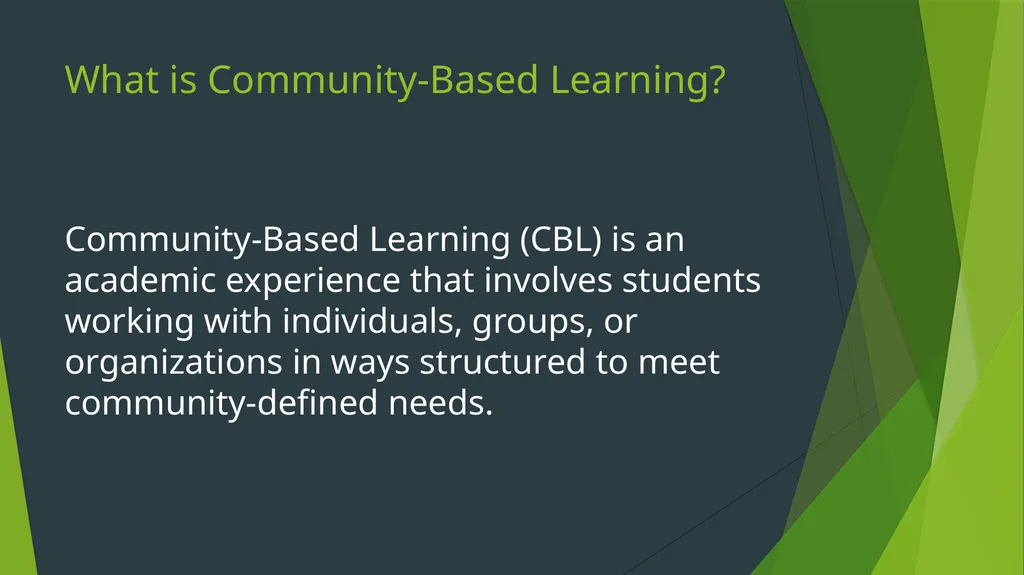 What is Community-Based Learning?

Community-Based Learning (CBL) is an academic experience that involves students working with individuals, groups, or organizations in ways structured to meet community-defined needs.